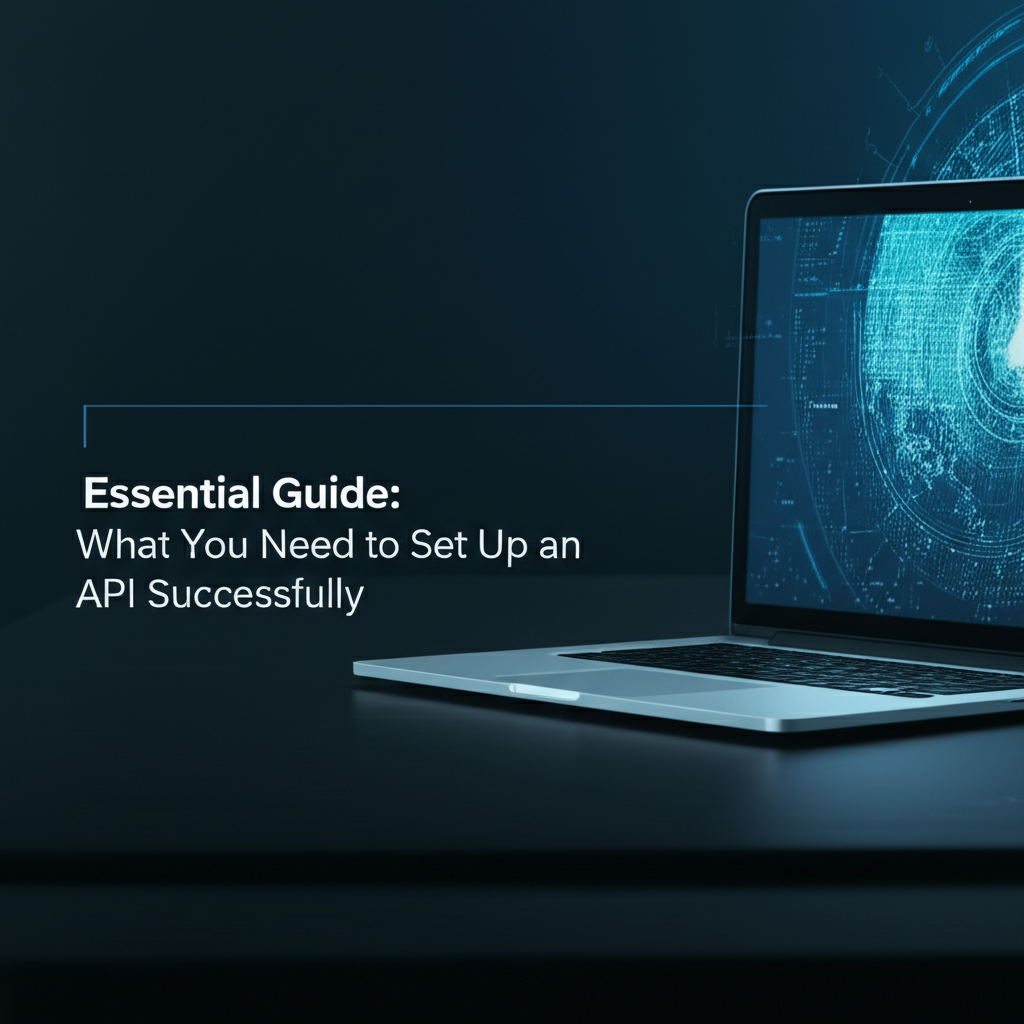 Essential Guide:
What You Need to Set Up an API Successfully